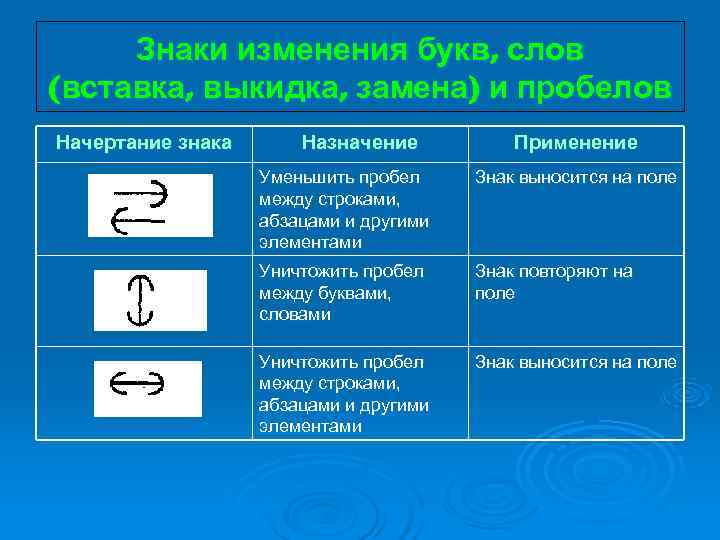 Знаки изменения букв, слов (вставка, выкидка, замена) и пробелов

| Начертание знака | Назначение | Применение |
|---|---|---|
| | Уменьшить пробел между строками, абзацами и другими элементами | Знак выносится на поле |
| | Уничтожить пробел между буквами, словами | Знак повторяют на поле |
| | Уничтожить пробел между строками, абзацами и другими элементами | Знак выносится на поле |